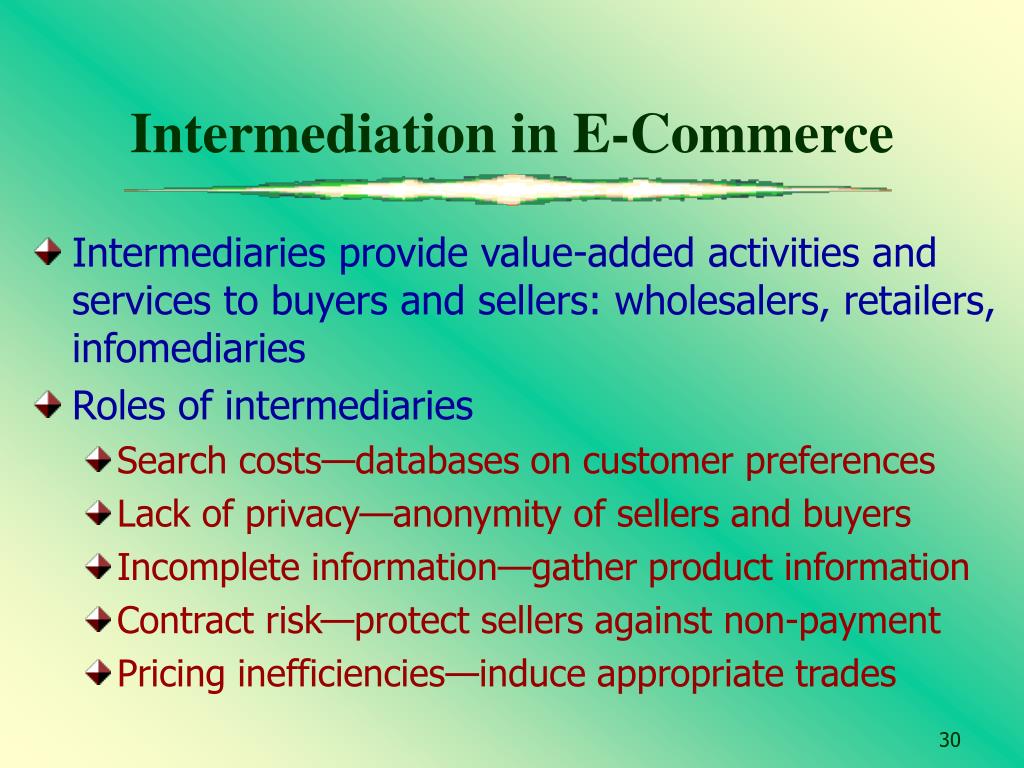 Intermediation in E-Commerce

Intermediaries provide value-added activities and services to buyers and sellers: wholesalers, retailers, infomediaries

Roles of intermediaries

Search costs—databases on customer preferences

Lack of privacy—anonymity of sellers and buyers

Incomplete information—gather product information

Contract risk—protect sellers against non-payment

Pricing inefficiencies—induce appropriate trades

30